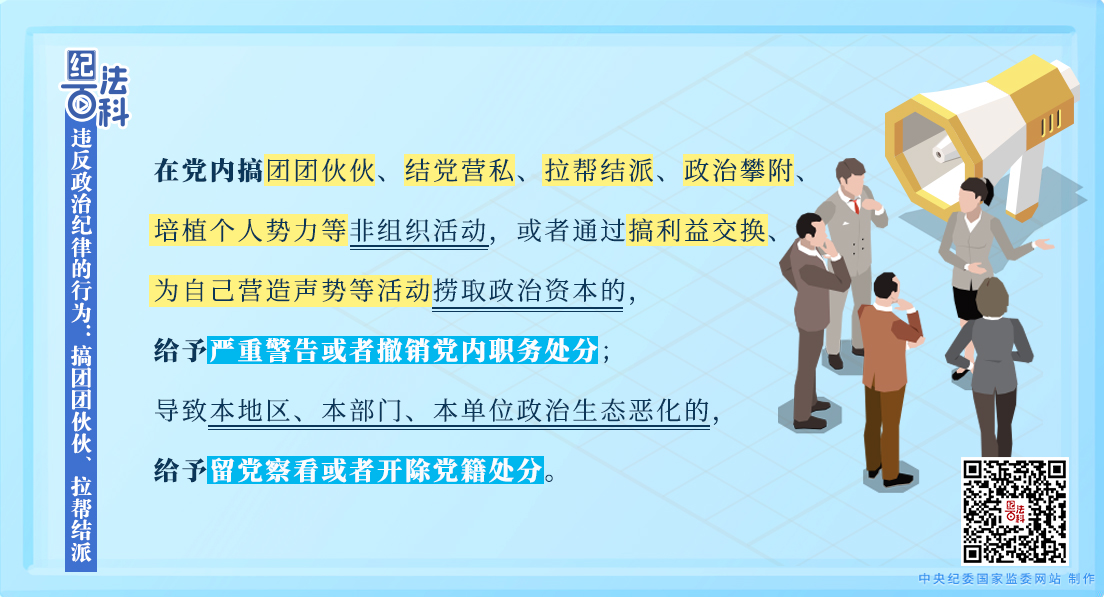 纪法百科

违反政治纪律的行为：搞团团伙伙、拉帮结派

在党内搞团团伙伙、结党营私、拉帮结派、政治攀附、培植个人势力等非组织活动，或者通过搞利益交换、为自己营造声势等活动捞取政治资本的，

给予严重警告或者撤销党内职务处分；

导致本地区、本部门、本单位政治生态恶化的，

给予留党察看或者开除党籍处分。

中央纪委国家监委网站 制作